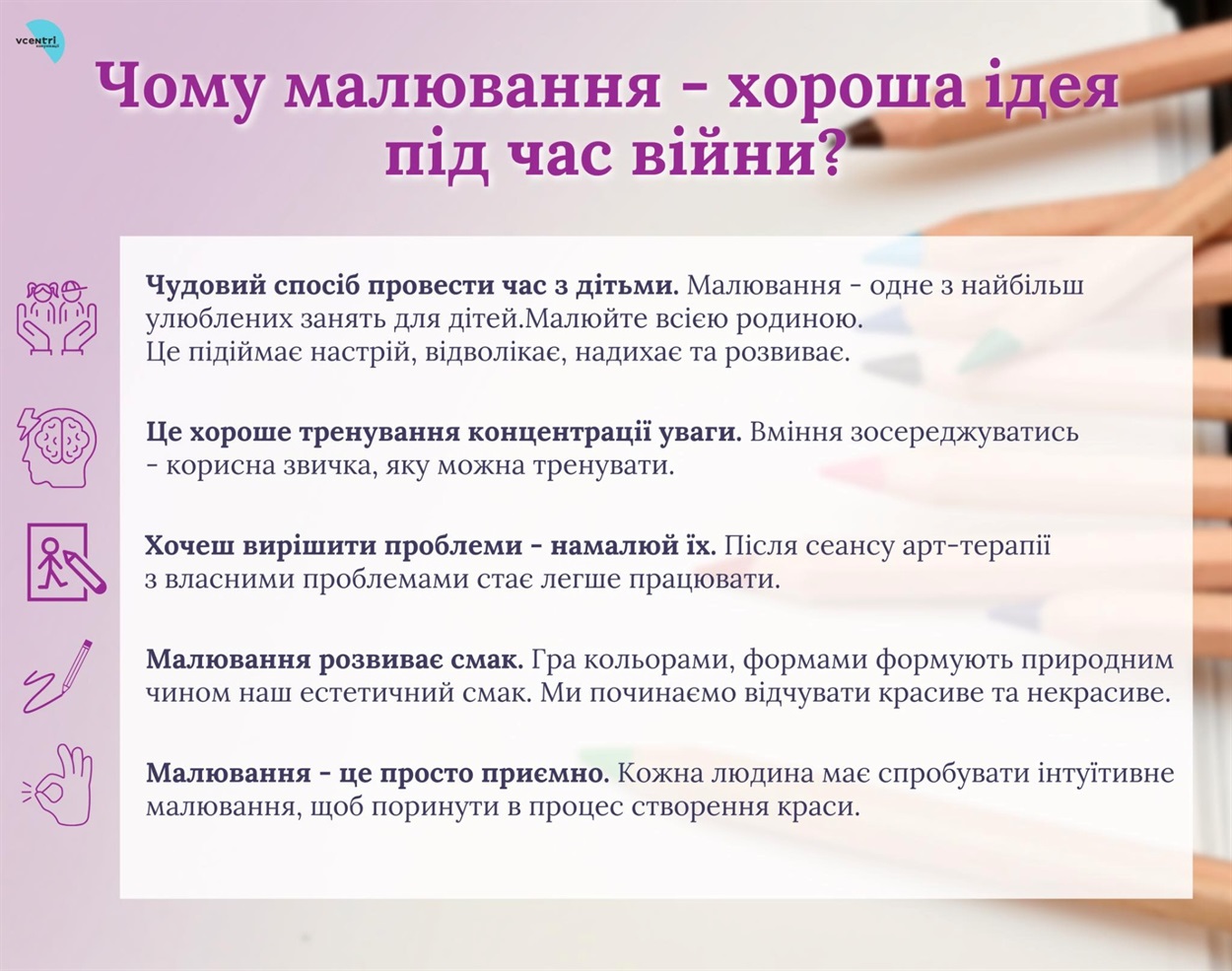 vcentri

Чому малювання - хороша ідея під час війни?

Чудовий спосіб провести час з дітьми. Малювання - одне з найбільш улюблених занять для дітей.Малюйте всією родиною. Це підіймає настрій, відволікає, надихає та розвиває.

Це хороше тренування концентрації уваги. Вміння зосереджуватись - корисна звичка, яку можна тренувати.

Хочеш вирішити проблеми - намалюй їх. Після сеансу арт-терапії з власними проблемами стає легше працювати.

Малювання розвиває смак. Гра кольорами, формами формують природним чином наш естетичний смак. Ми починаємо відчувати красиве та некрасиве.

Малювання - це просто приємно. Кожна людина має спробувати інтуїтивне малювання, щоб поринути в процес створення краси.